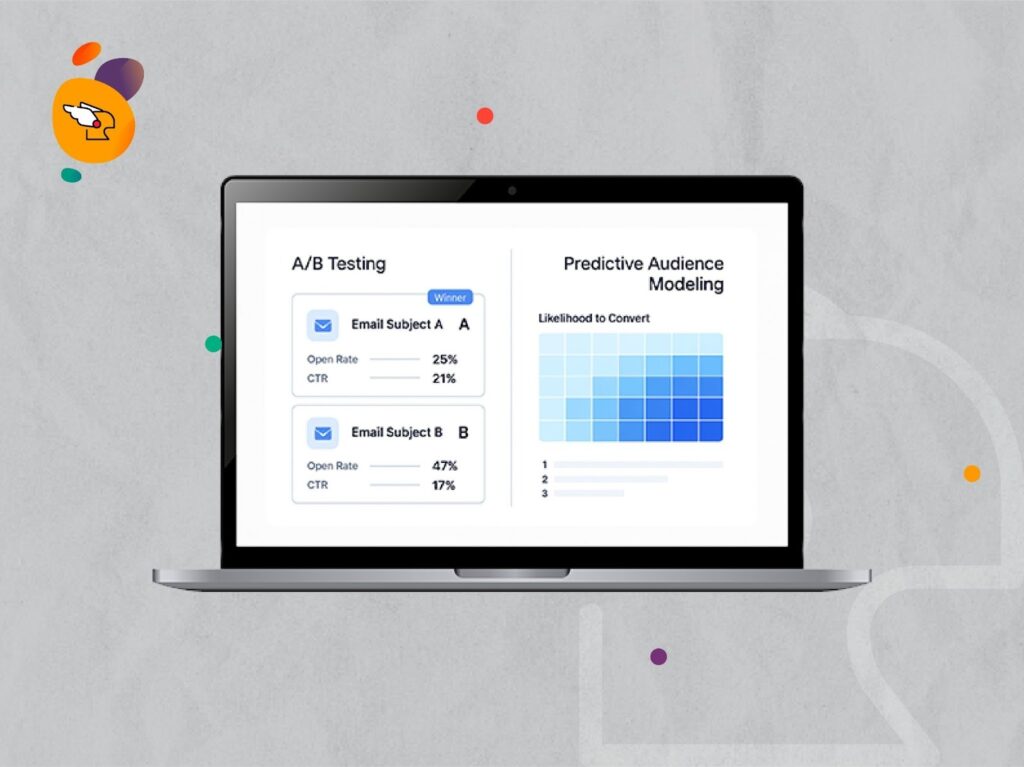 A/B Testing

Winner

Email Subject A A

Open Rate 25%

CTR 21%

Email Subject B B

Open Rate 47%

CTR 17%

Predictive Audience Modeling

Likelihood to Convert

1

2

3